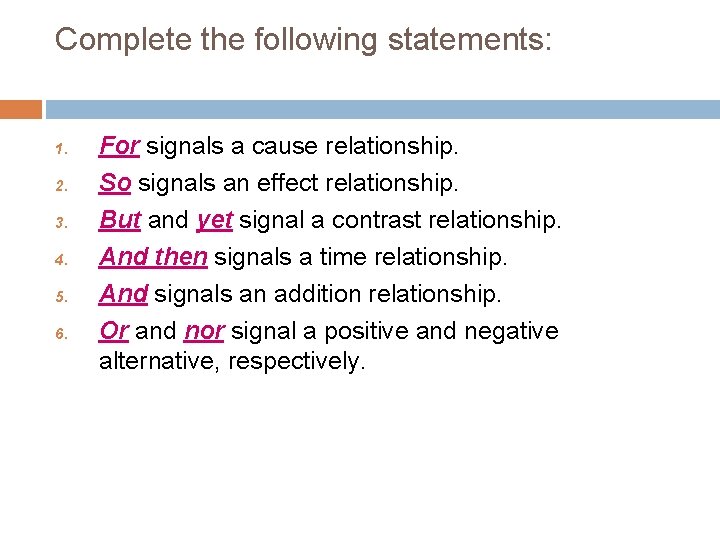 Complete the following statements:

1. For signals a cause relationship.
2. So signals an effect relationship.
3. But and yet signal a contrast relationship.
4. And then signals a time relationship.
5. And signals an addition relationship.
6. Or and nor signal a positive and negative alternative, respectively.